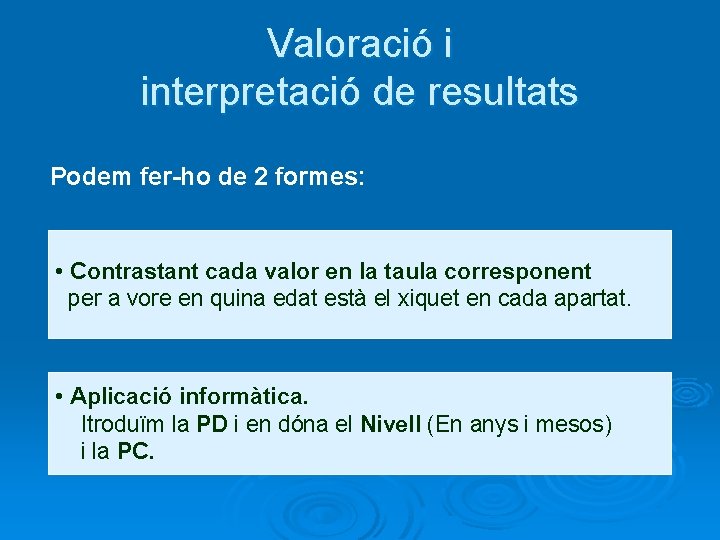 Valoració i interpretació de resultats

Podem fer-ho de 2 formes:

• Contrastant cada valor en la taula corresponent per a vore en quina edat està el xiquet en cada apartat.

• Aplicació informàtica.
Itroduïm la PD i en dóna el Nivell (En anys i mesos) i la PC.